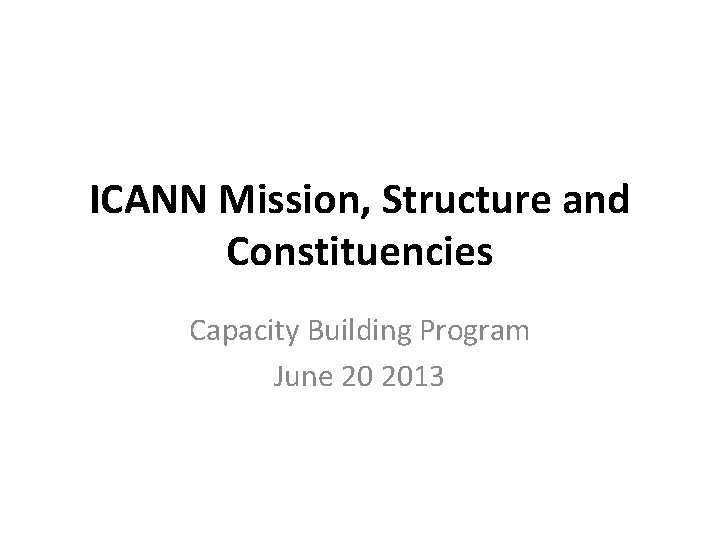 ICANN Mission, Structure and Constituencies

Capacity Building Program
June 20 2013